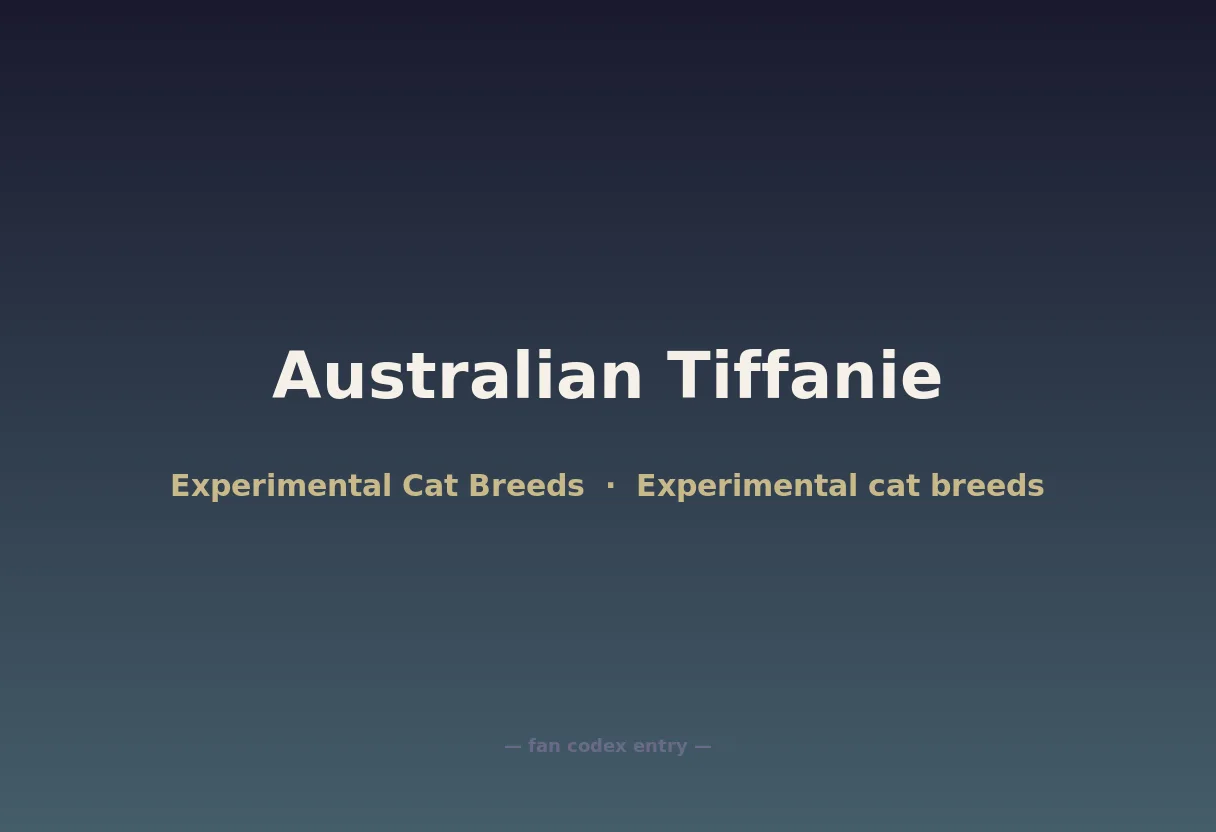 Australian Tiffanie

Experimental Cat Breeds · Experimental cat breeds

— fan codex entry —